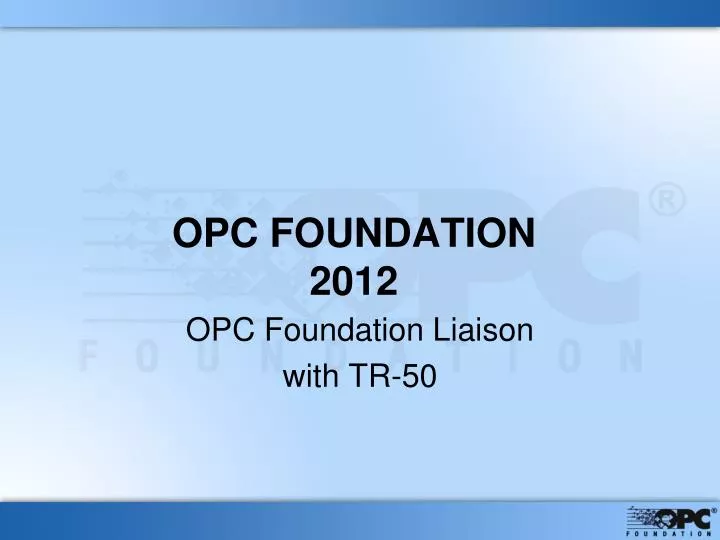 OPC FOUNDATION
2012

OPC Foundation Liaison with TR-50

OPC FOUNDATION